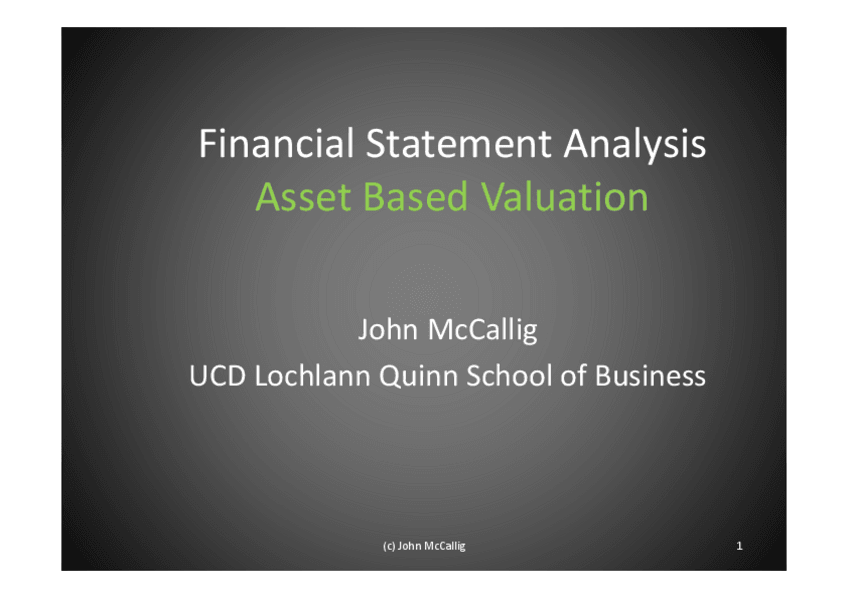 Financial Statement Analysis
Asset Based Valuation

John McCallig
UCD Lochlann Quinn School of Business

(c) John McCallig

1